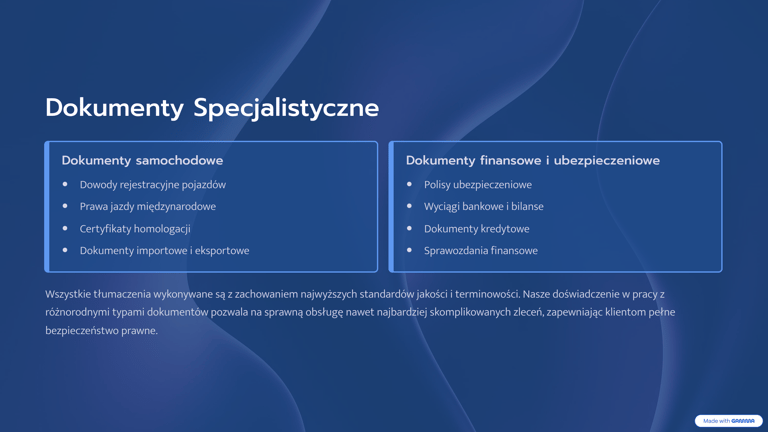 Dokumenty Specjalistyczne

Dokumenty samochodowe

- Dowody rejestracyjne pojazdów
- Prawa jazdy międzynarodowe
- Certyfikaty homologacji
- Dokumenty importowe i eksportowe

Dokumenty finansowe i ubezpieczeniowe

- Polisy ubezpieczeniowe
- Wyciągi bankowe i bilanse
- Dokumenty kredytowe
- Sprawozdania finansowe

Wszystkie tłumaczenia wykonywane są z zachowaniem najwyższych standardów jakości i terminowości. Nasze doświadczenie w pracy z różnorodnymi typami dokumentów pozwala na sprawną obsługę nawet najbardziej skomplikowanych zleceń, zapewniając klientom pełne bezpieczeństwo prawne.

Made with GAMMA